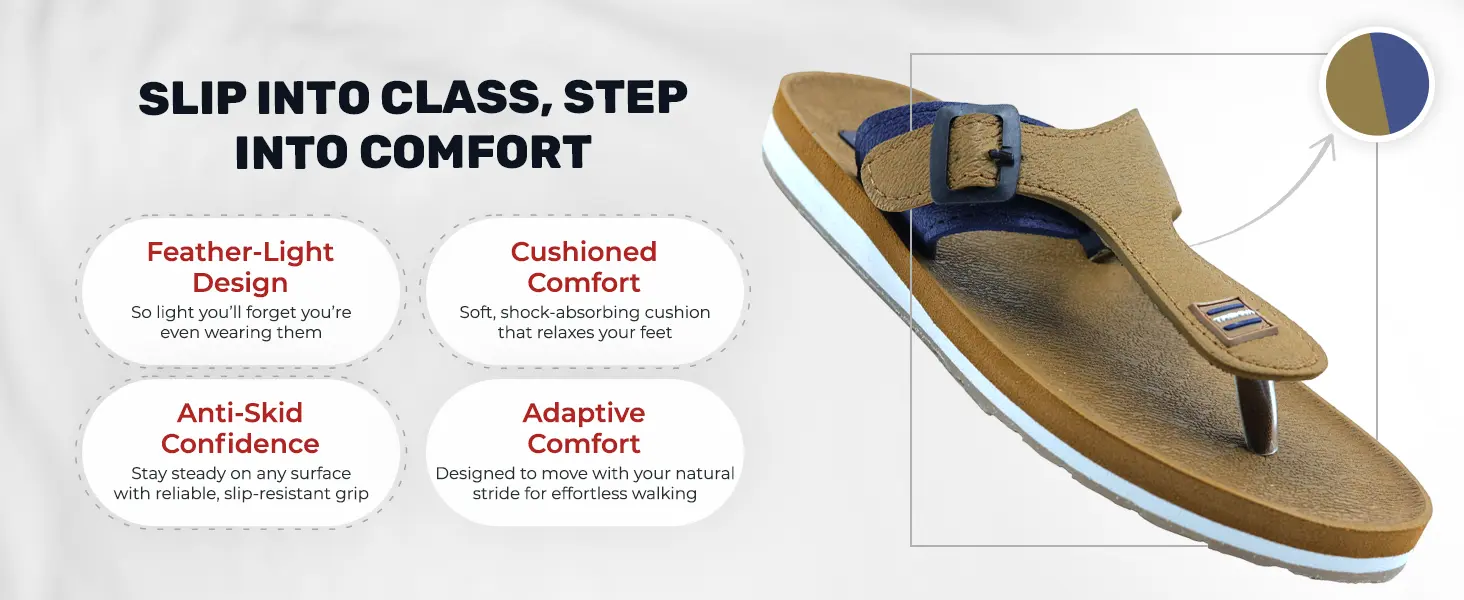 SLIP INTO CLASS, STEP INTO COMFORT

Feather-Light Design
So light you'll forget you're even wearing them

Cushioned Comfort
Soft, shock-absorbing cushion that relaxes your feet

Anti-Skid Confidence
Stay steady on any surface with reliable, slip-resistant grip

Adaptive Comfort
Designed to move with your natural stride for effortless walking